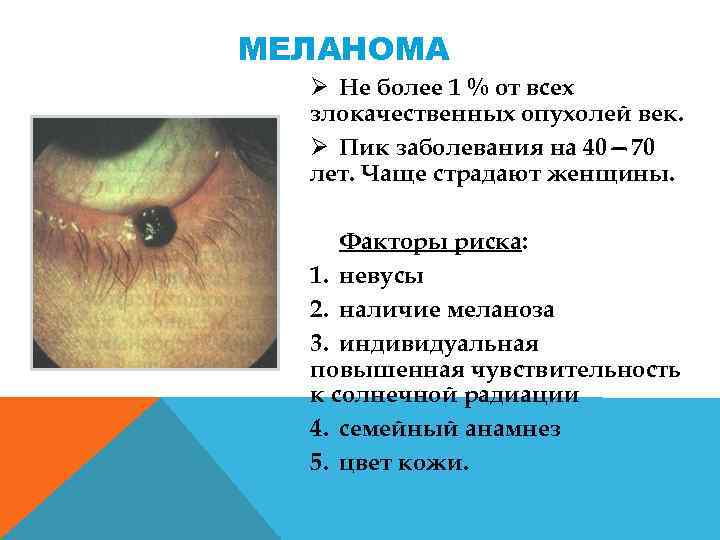 МЕЛАНОМА

➢ Не более 1 % от всех злокачественных опухолей век.

➢ Пик заболевания на 40 – 70 лет. Чаще страдают женщины.

Факторы риска:

1. невусы
2. наличие меланоза
3. индивидуальная повышенная чувствительность к солнечной радиации
4. семейный анамнез
5. цвет кожи.